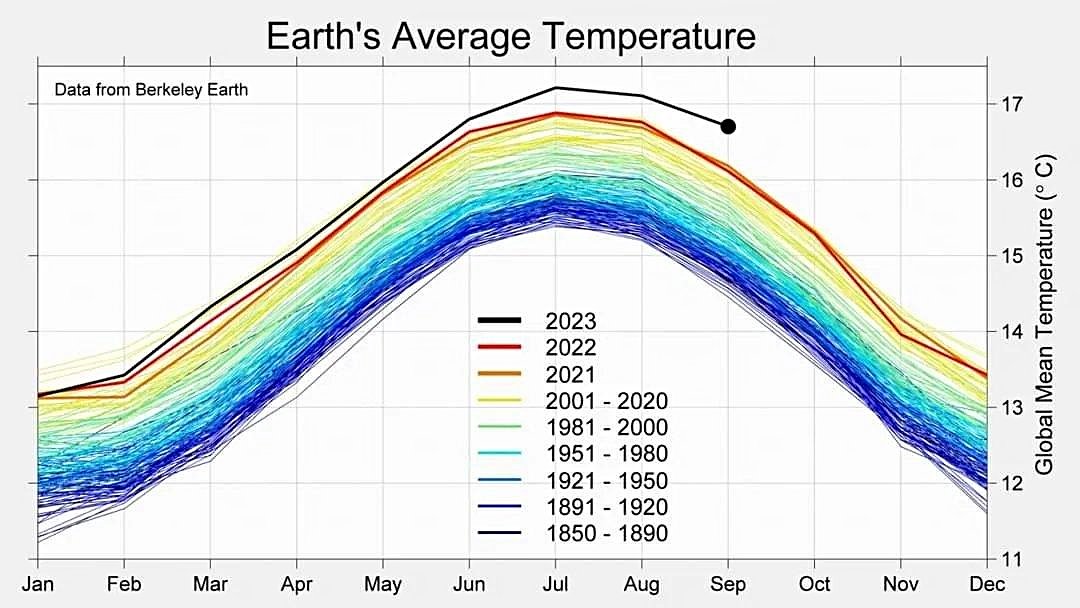 Earth's Average Temperature

Data from Berkeley Earth

2023
2022
2021
2001 - 2020
1981 - 2000
1951 - 1980
1921 - 1950
1891 - 1920
1850 - 1890

17
16
15
14
13
12
11

Global Mean Temperature (° C)

Jan Feb Mar Apr May Jun Jul Aug Sep Oct Nov Dec